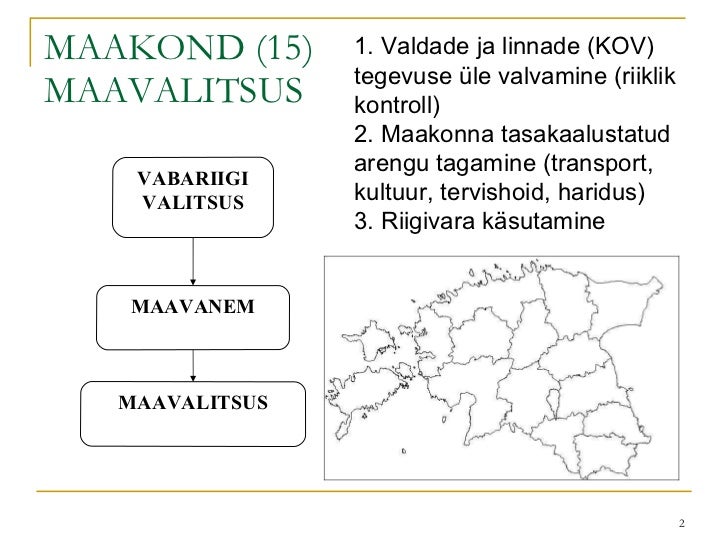 MAAKOND (15)
MAAVALITSUS

1. Valdade ja linnade (KOV) tegevuse üle valvamine (riiklik kontroll)
2. Maakonna tasakaalustatud arengu tagamine (transport, kultuur, tervishoid, haridus)
3. Riigivara käsutamine

VABARIIGI VALITSUS

MAAVANEM

MAAVALITSUS

2